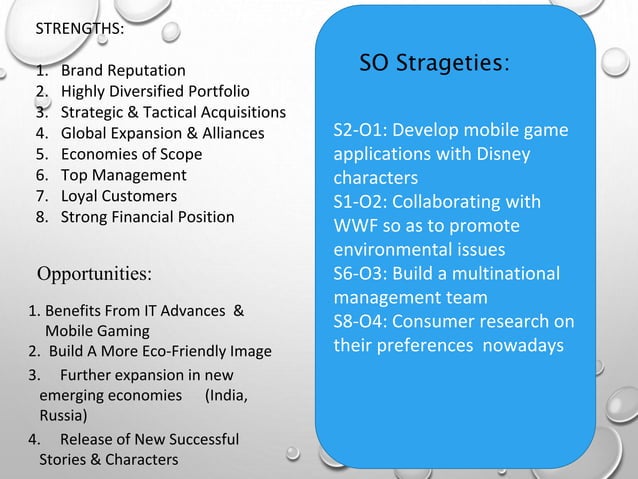 STRENGTHS:

1. Brand Reputation
2. Highly Diversified Portfolio
3. Strategic & Tactical Acquisitions
4. Global Expansion & Alliances
5. Economies of Scope
6. Top Management
7. Loyal Customers
8. Strong Financial Position

Opportunities:

1. Benefits From IT Advances & Mobile Gaming
2. Build A More Eco-Friendly Image
3. Further expansion in new emerging economies (India, Russia)
4. Release of New Successful Stories & Characters

SO Strageties:

S2-O1: Develop mobile game applications with Disney characters
S1-O2: Collaborating with WWF so as to promote environmental issues
S6-O3: Build a multinational management team
S8-O4: Consumer research on their preferences nowadays